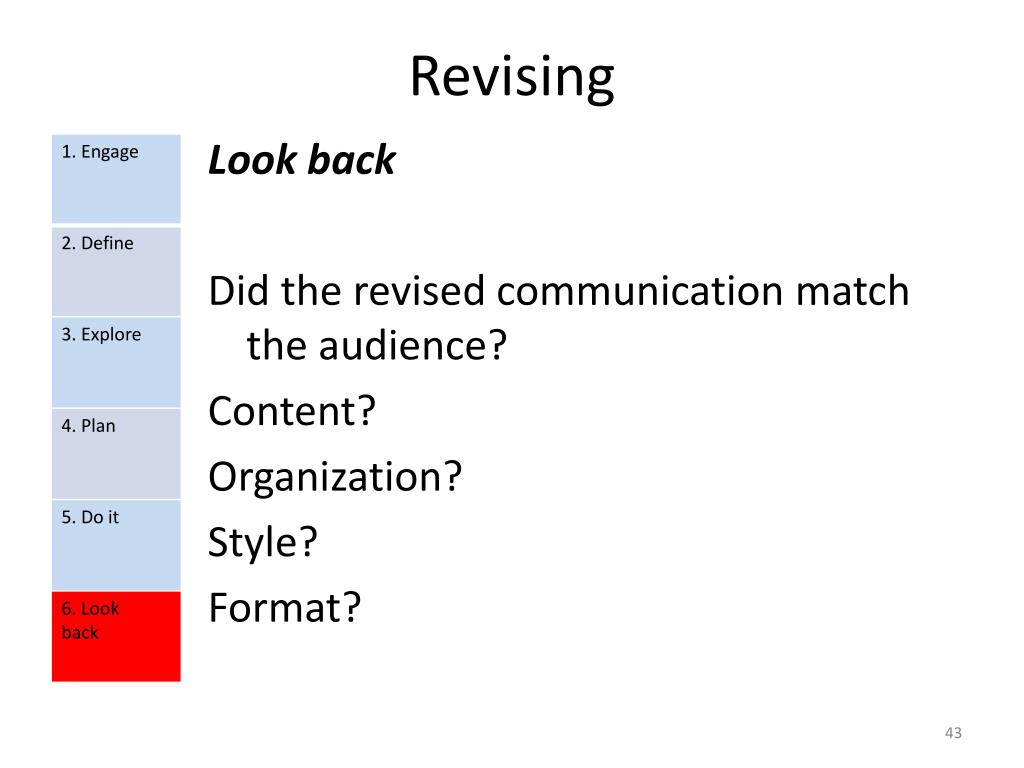 Revising

1. Engage

2. Define

3. Explore

4. Plan

5. Do it

6. Look back

Look back

Did the revised communication match the audience?

Content?

Organization?

Style?

Format?

43